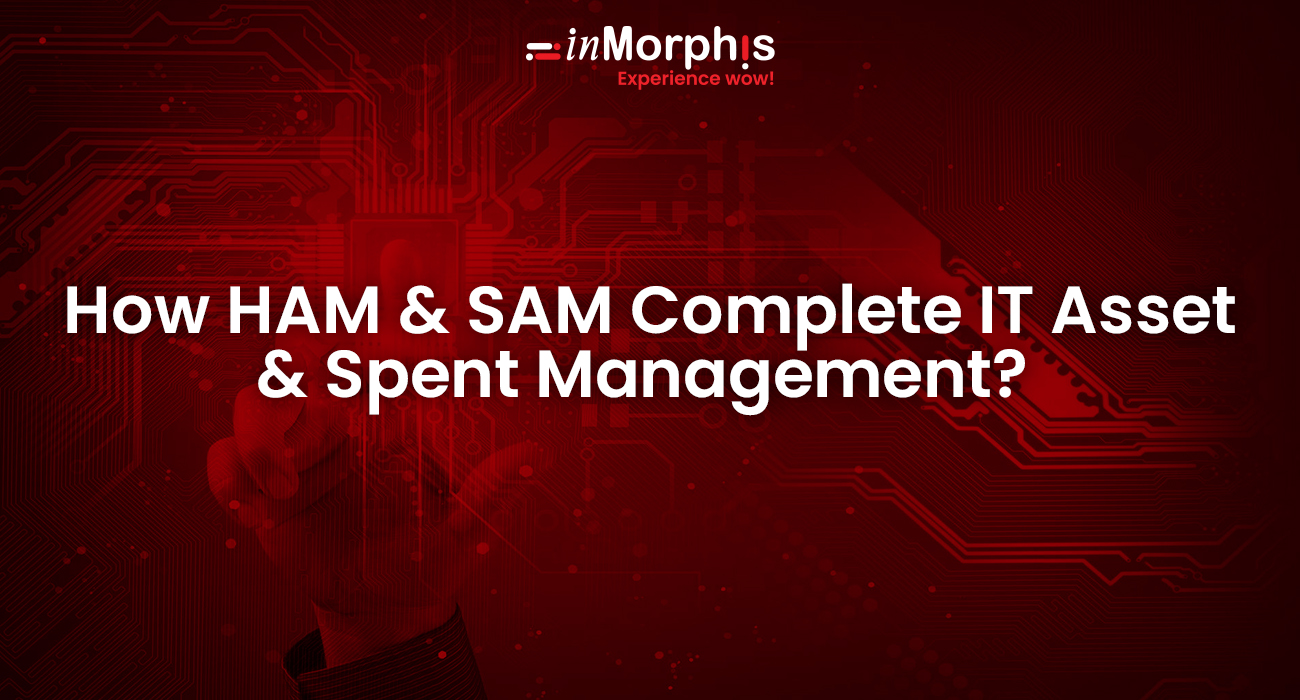 inMorphis
Experience wow!

How HAM & SAM Complete IT Asset & Spent Management?